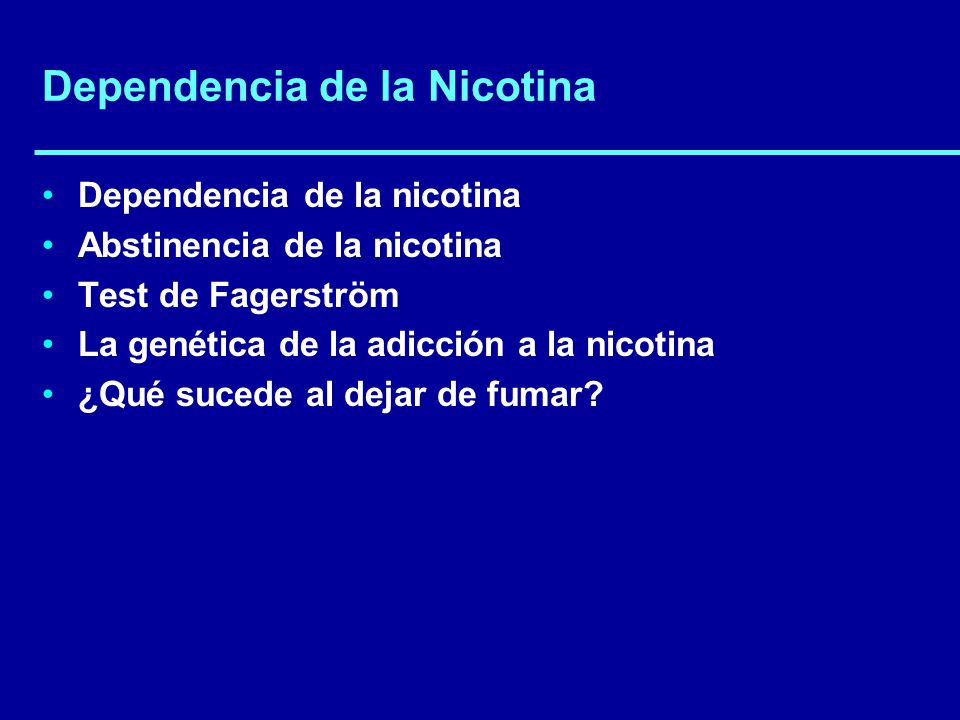 Dependencia de la Nicotina

• Dependencia de la nicotina
• Abstinencia de la nicotina
• Test de Fagerström
• La genética de la adicción a la nicotina
• ¿Qué sucede al dejar de fumar?